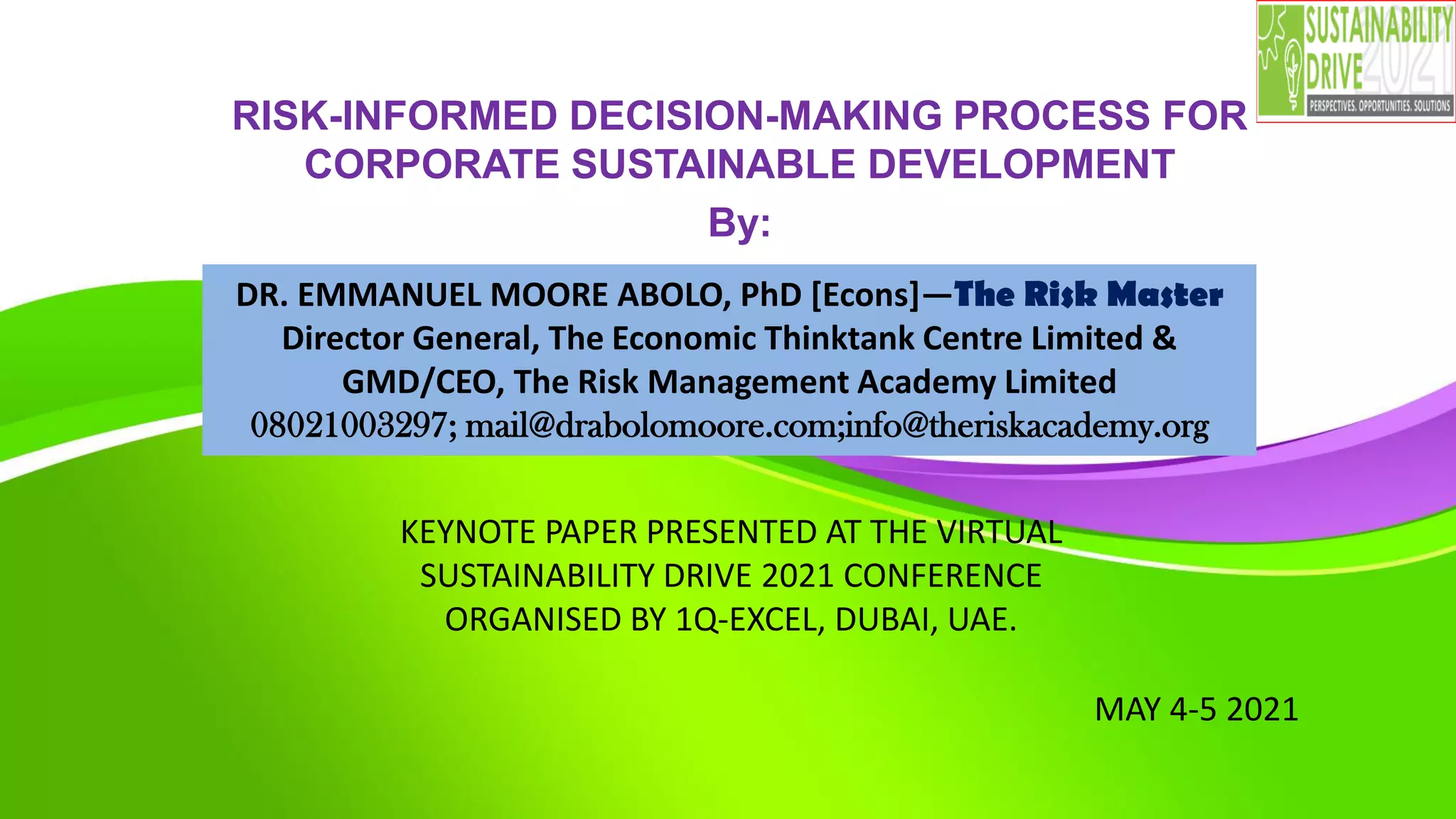 SUSTAINABILITY DRIVE 2021
PERSPECTIVES. OPPORTUNITIES. SOLUTIONS

RISK-INFORMED DECISION-MAKING PROCESS FOR CORPORATE SUSTAINABLE DEVELOPMENT

By:

DR. EMMANUEL MOORE ABOLO, PhD [Econs]—The Risk Master
Director General, The Economic Thinktank Centre Limited &
GMD/CEO, The Risk Management Academy Limited
08021003297; mail@drabolomoore.com;info@theriskacademy.org

KEYNOTE PAPER PRESENTED AT THE VIRTUAL SUSTAINABILITY DRIVE 2021 CONFERENCE ORGANISED BY 1Q-EXCEL, DUBAI, UAE.

MAY 4-5 2021